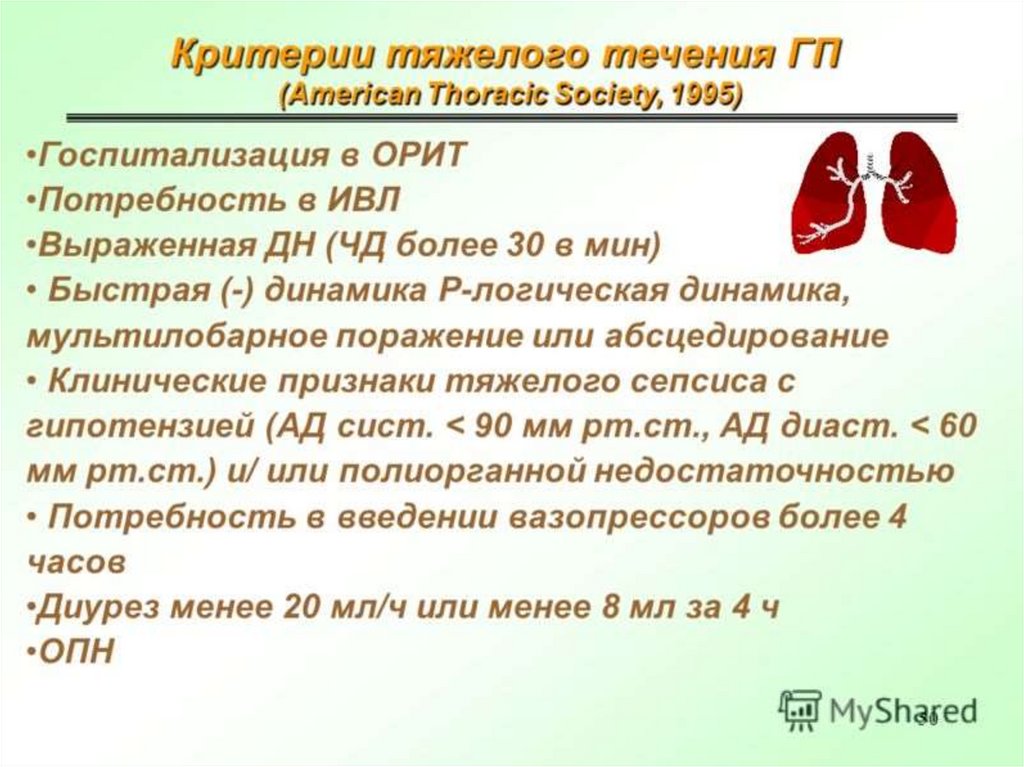 Критерии тяжелого течения ГП
(American Thoracic Society, 1995)

•Госпитализация в ОРИТ
•Потребность в ИВЛ
•Выраженная ДН (ЧД более 30 в мин)
• Быстрая (-) динамика Р-логическая динамика, мультилобарное поражение или абсцедирование
• Клинические признаки тяжелого сепсиса с гипотензией (АД сист. < 90 мм рт.ст., АД диаст. < 60 мм рт.ст.) и/ или полиорганной недостаточностью
• Потребность в введении вазопрессоров более 4 часов
•Диурез менее 20 мл/ч или менее 8 мл за 4 ч
•ОПН

MyShared
30